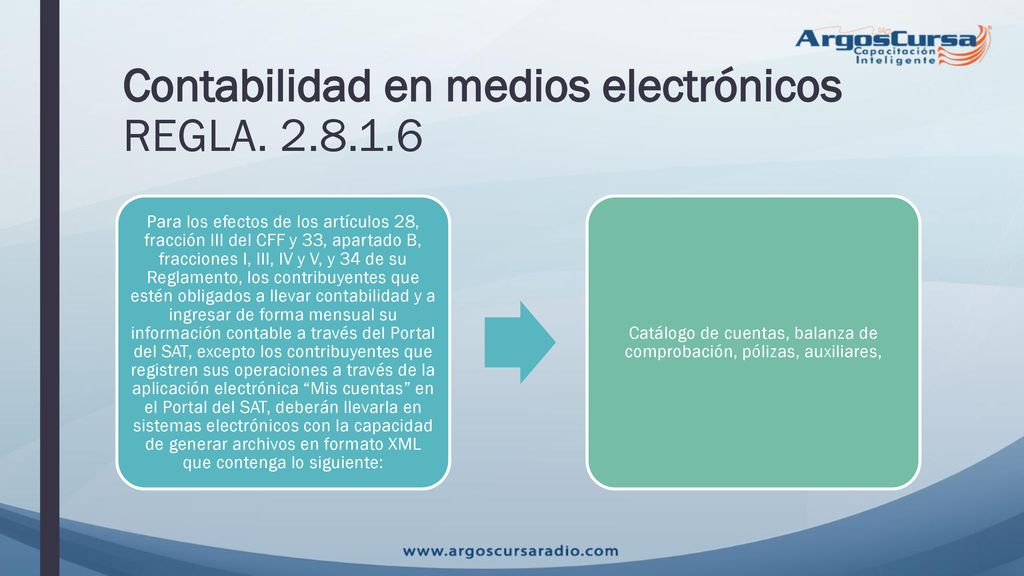 ArgosCursa
Capacitación Inteligente

Contabilidad en medios electrónicos
REGLA. 2.8.1.6

Para los efectos de los artículos 28, fracción III del CFF y 33, apartado B, fracciones I, III, IV y V, y 34 de su Reglamento, los contribuyentes que estén obligados a llevar contabilidad y a ingresar de forma mensual su información contable a través del Portal del SAT, excepto los contribuyentes que registren sus operaciones a través de la aplicación electrónica “Mis cuentas” en el Portal del SAT, deberán llevarla en sistemas electrónicos con la capacidad de generar archivos en formato XML que contenga lo siguiente:

Catálogo de cuentas, balanza de comprobación, pólizas, auxiliares,

www.argoscursaradio.com